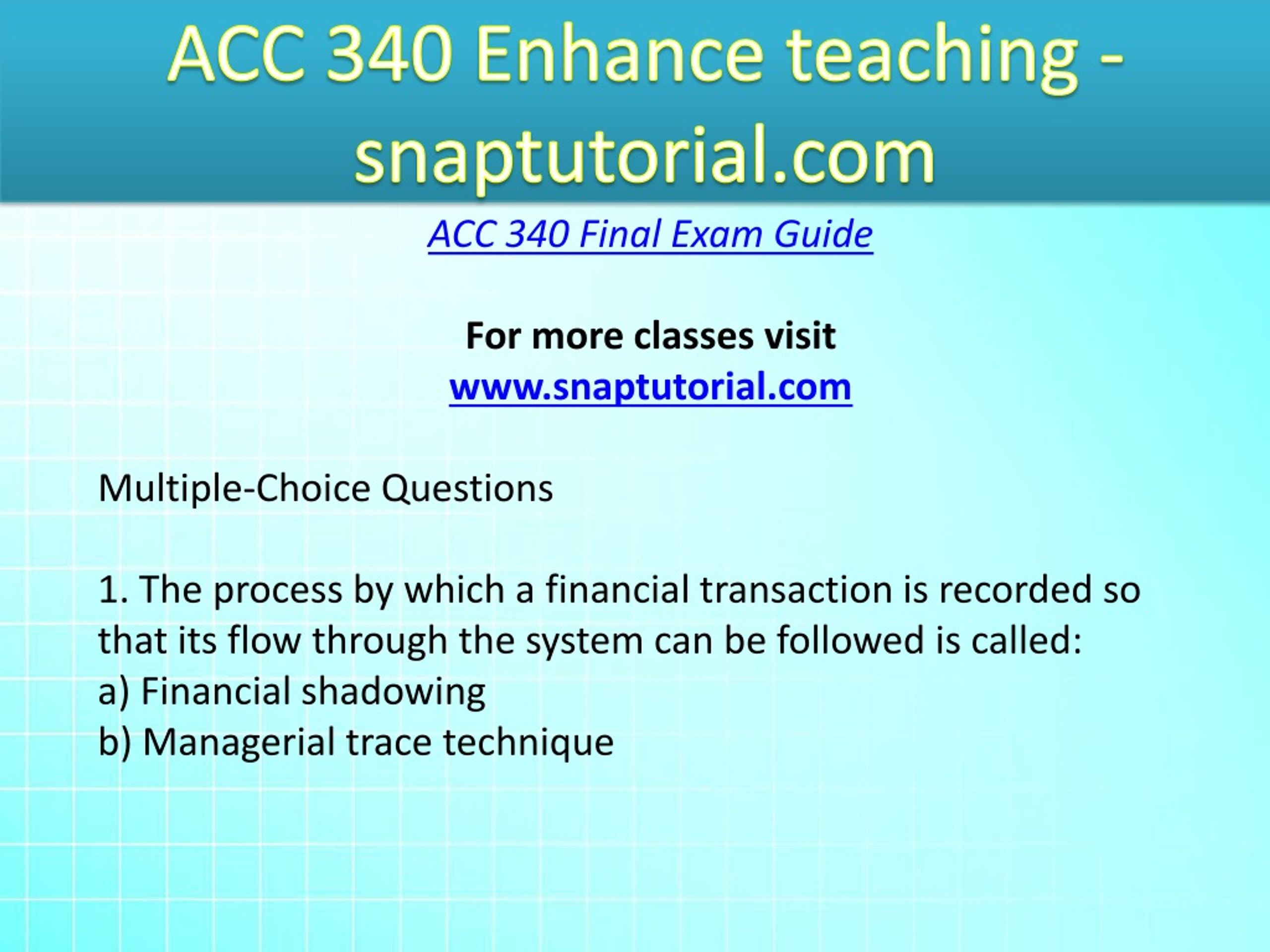 ACC 340 Enhance teaching - snaptutorial.com

ACC 340 Final Exam Guide

For more classes visit
www.snaptutorial.com

Multiple-Choice Questions

1. The process by which a financial transaction is recorded so that its flow through the system can be followed is called:
a) Financial shadowing
b) Managerial trace technique